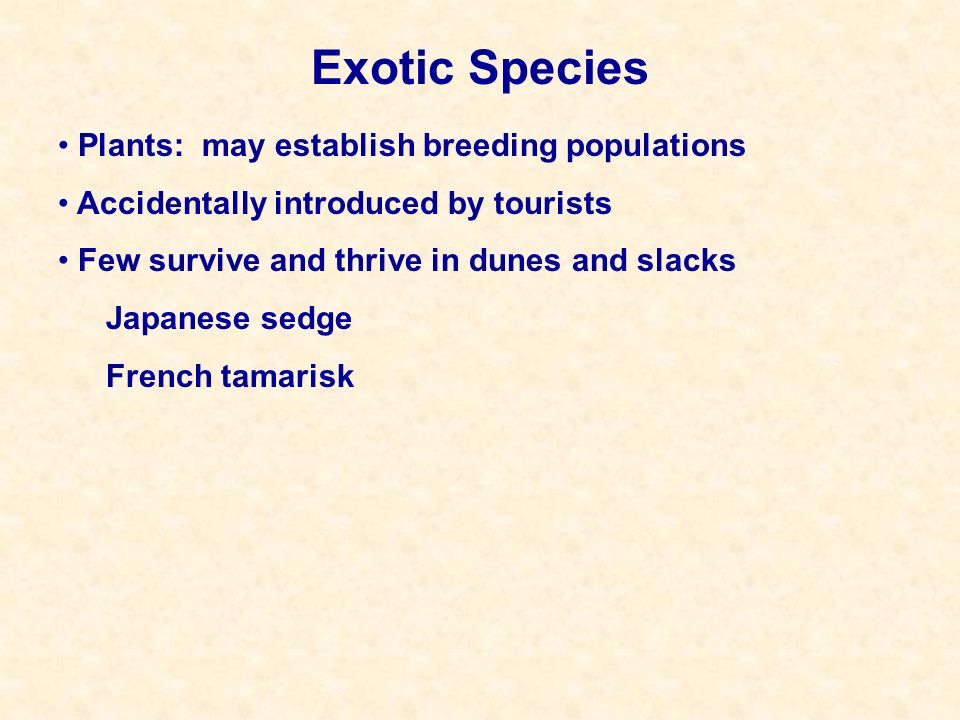 Exotic Species

• Plants: may establish breeding populations

• Accidentally introduced by tourists

• Few survive and thrive in dunes and slacks

Japanese sedge

French tamarisk